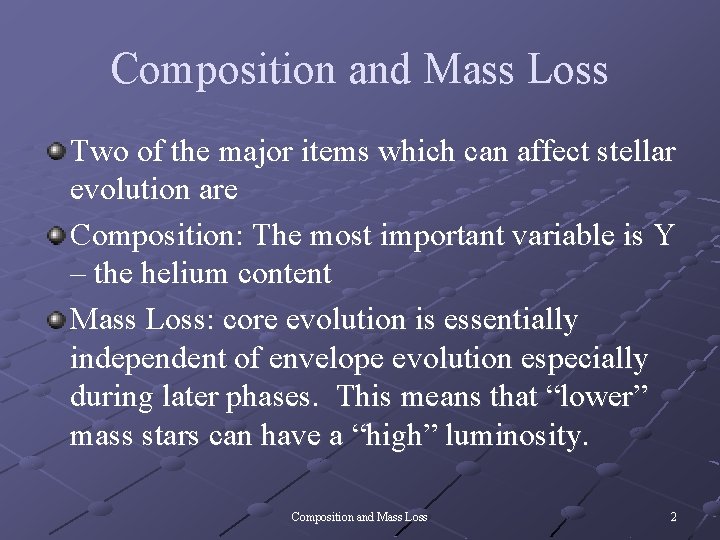 Composition and Mass Loss

Two of the major items which can affect stellar evolution are

Composition: The most important variable is Y – the helium content

Mass Loss: core evolution is essentially independent of envelope evolution especially during later phases. This means that “lower” mass stars can have a “high” luminosity.

Composition and Mass Loss

2